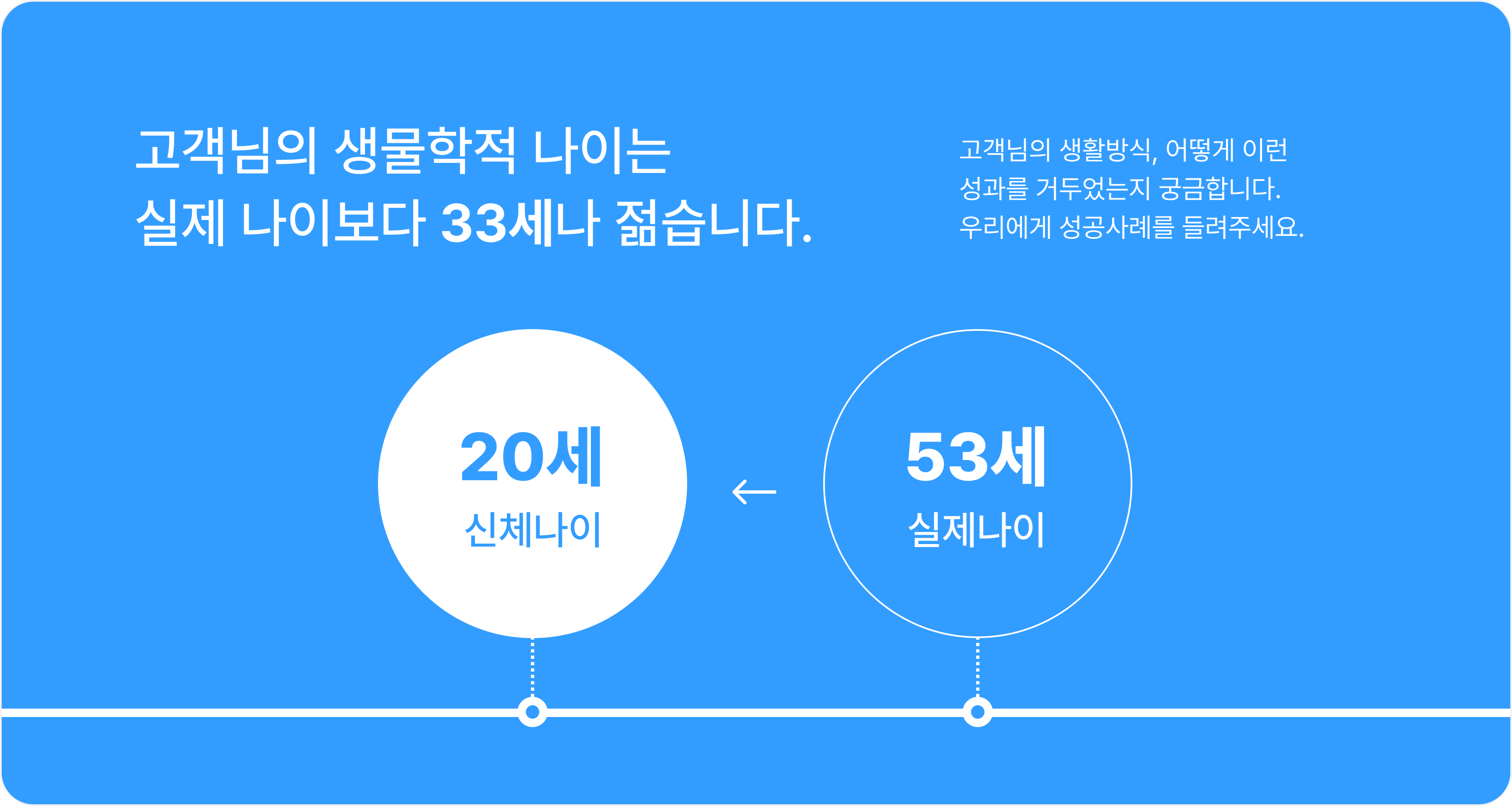 고객님의 생물학적 나이는
실제 나이보다 33세나 젊습니다.

고객님의 생활방식, 어떻게 이런
성과를 거두었는지 궁금합니다.
우리에게 성공사례를 들려주세요.

20세
신체나이

←

53세
실제나이